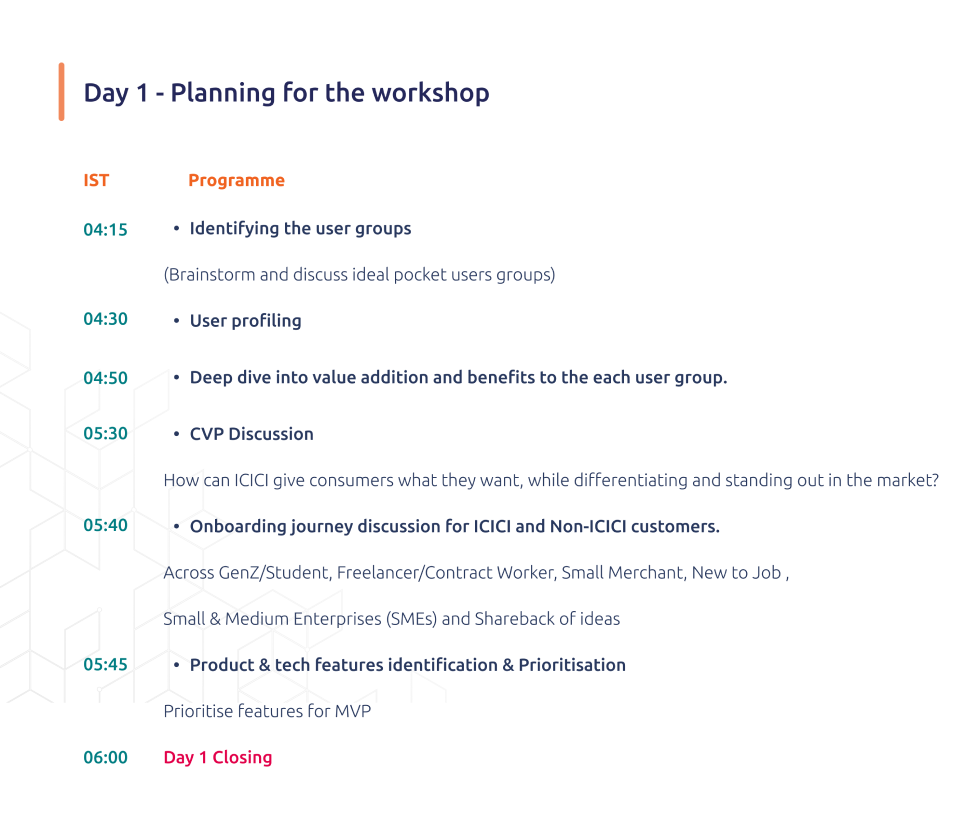 Day 1 - Planning for the workshop

IST Programme

04:15 • Identifying the user groups

(Brainstorm and discuss ideal pocket users groups)

04:30 • User profiling

04:50 • Deep dive into value addition and benefits to the each user group.

05:30 • CVP Discussion

How can ICICI give consumers what they want, while differentiating and standing out in the market?

05:40 • Onboarding journey discussion for ICICI and Non-ICICI customers.

Across GenZ/Student, Freelancer/Contract Worker, Small Merchant, New to Job ,

Small & Medium Enterprises (SMEs) and Shareback of ideas

05:45 • Product & tech features identification & Prioritisation

Prioritise features for MVP

06:00 Day 1 Closing